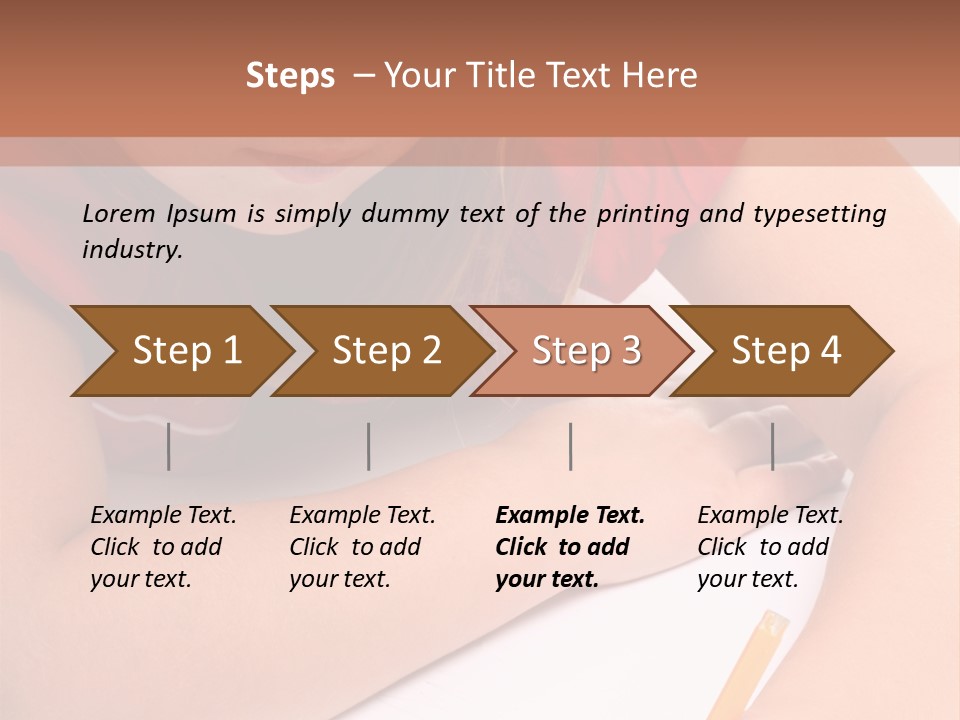 Steps – Your Title Text Here

Lorem Ipsum is simply dummy text of the printing and typesetting industry.

Step 1

Step 2

Step 3

Step 4

Example Text. Click to add your text.

Example Text. Click to add your text.

Example Text. Click to add your text.

Example Text. Click to add your text.